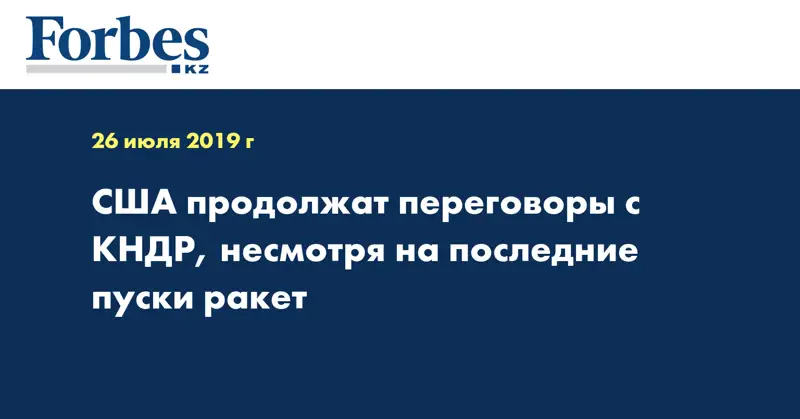 Forbes
KZ

26 июля 2019 г

США продолжат переговоры с КНДР, несмотря на последние пуски ракет